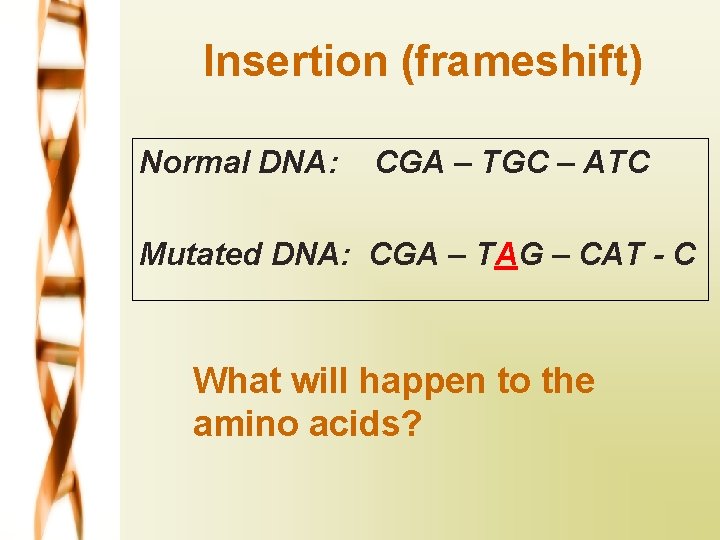 Insertion (frameshift)

Normal DNA: CGA – TGC – ATC

Mutated DNA: CGA – TAG – CAT - C

What will happen to the amino acids?